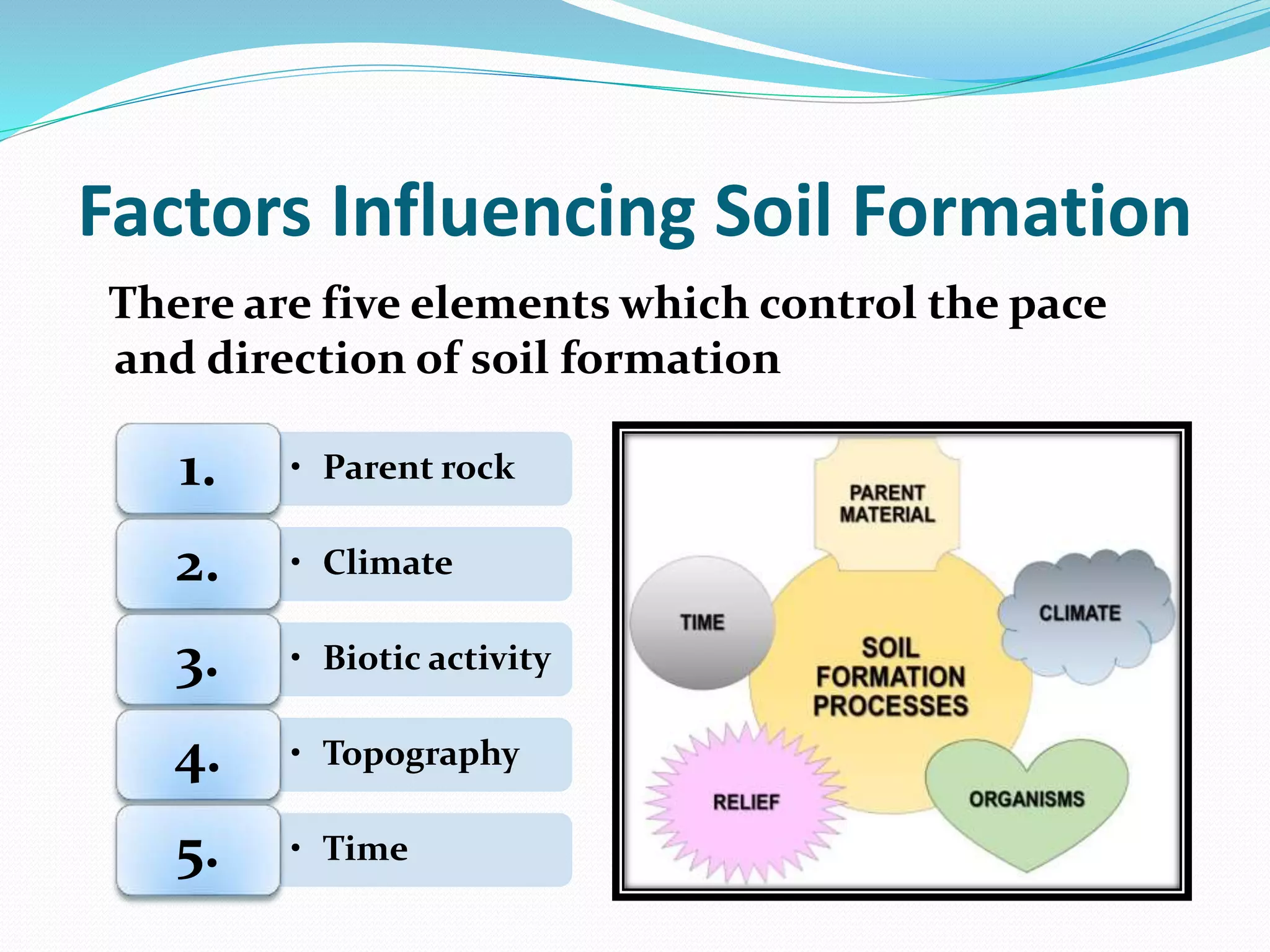 Factors Influencing Soil Formation

There are five elements which control the pace and direction of soil formation

1. • Parent rock
2. • Climate
3. • Biotic activity
4. • Topography
5. • Time

PARENT MATERIAL

TIME

CLIMATE

SOIL FORMATION PROCESSES

RELIEF

ORGANISMS